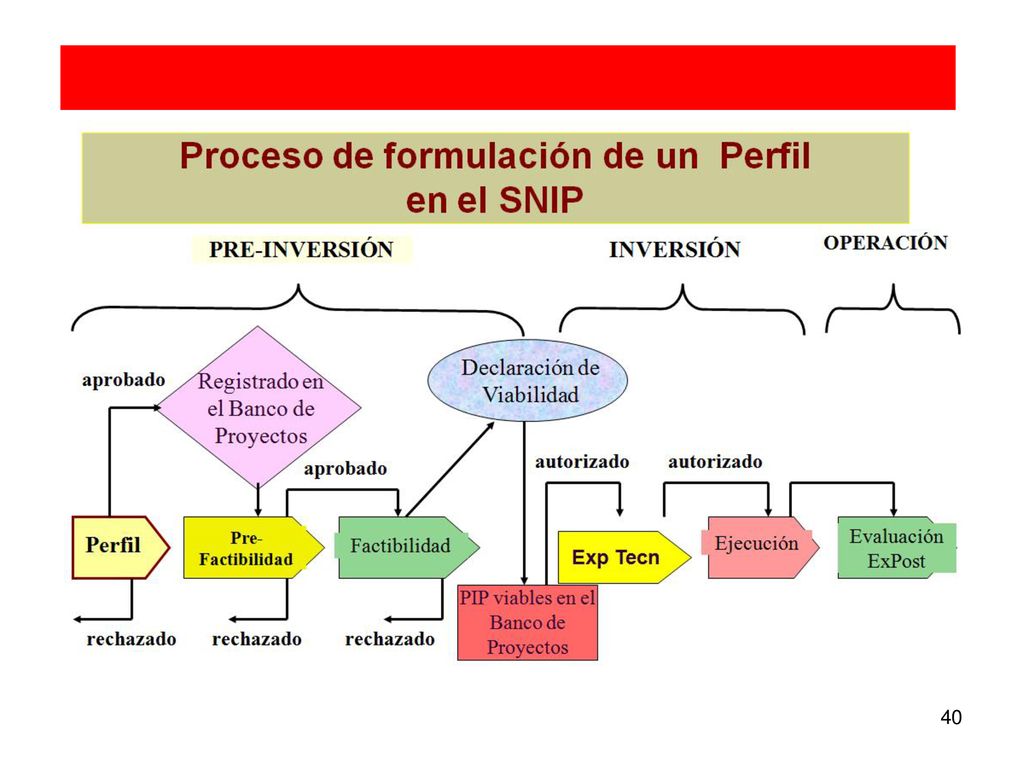 Proceso de formulación de un Perfil en el SNIP

PRE-INVERSIÓN

INVERSIÓN

OPERACIÓN

aprobado

Registrado en el Banco de Proyectos

Declaración de Viabilidad

aprobado

autorizado

autorizado

Perfil

Pre-Factibilidad

Factibilidad

Exp Tecn

Ejecución

Evaluación ExPost

PIP viables en el Banco de Proyectos

rechazado

rechazado

rechazado

40